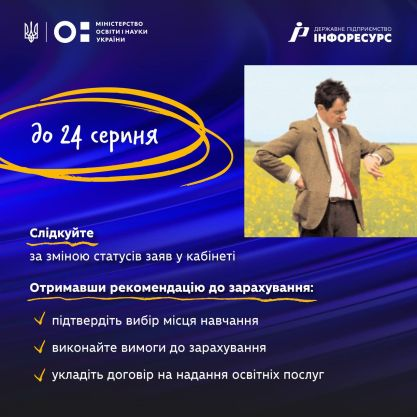 МІНІСТЕРСТВО ОСВІТИ І НАУКИ УКРАЇНИ

ДЕРЖАВНЕ ПІДПРИЄМСТВО ІНФОРЕСУРС

до 24 серпня

Слідкуйте

за зміною статусів заяв у кабінеті

Отримавши рекомендацію до зарахування:

підтвердіть вибір місця навчання

виконайте вимоги до зарахування

укладіть договір на надання освітніх послуг